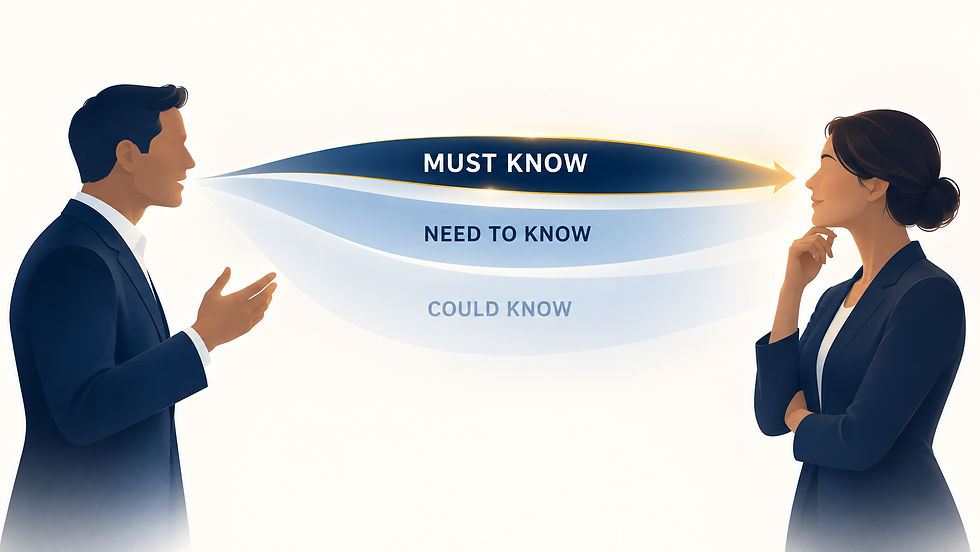 MUST KNOW

NEED TO KNOW

COULD KNOW